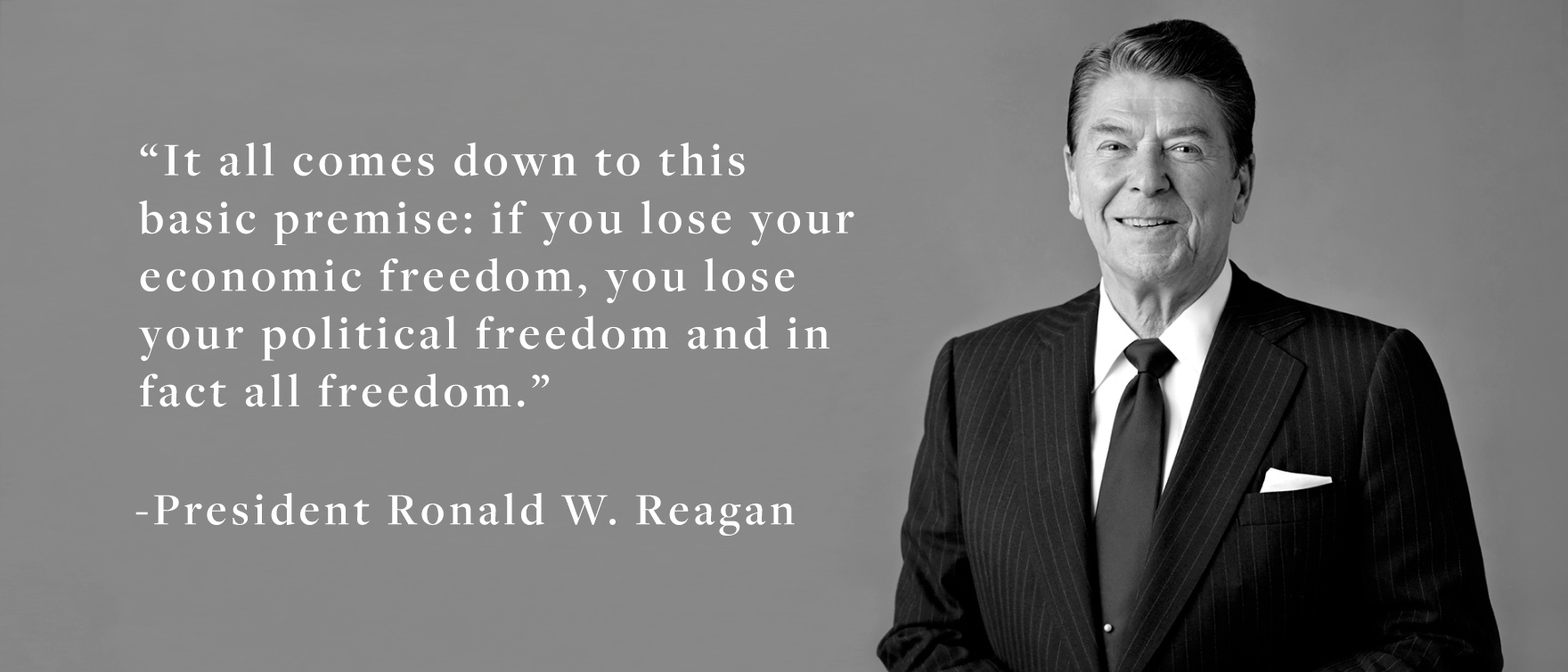 “It all comes down to this basic premise: if you lose your economic freedom, you lose your political freedom and in fact all freedom.”

-President Ronald W. Reagan